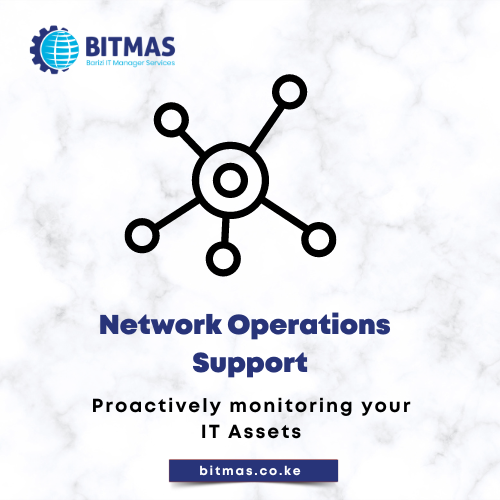 BITMAS
Barizi IT Manager Services

Network Operations Support

Proactively monitoring your IT Assets

bitmas.co.ke